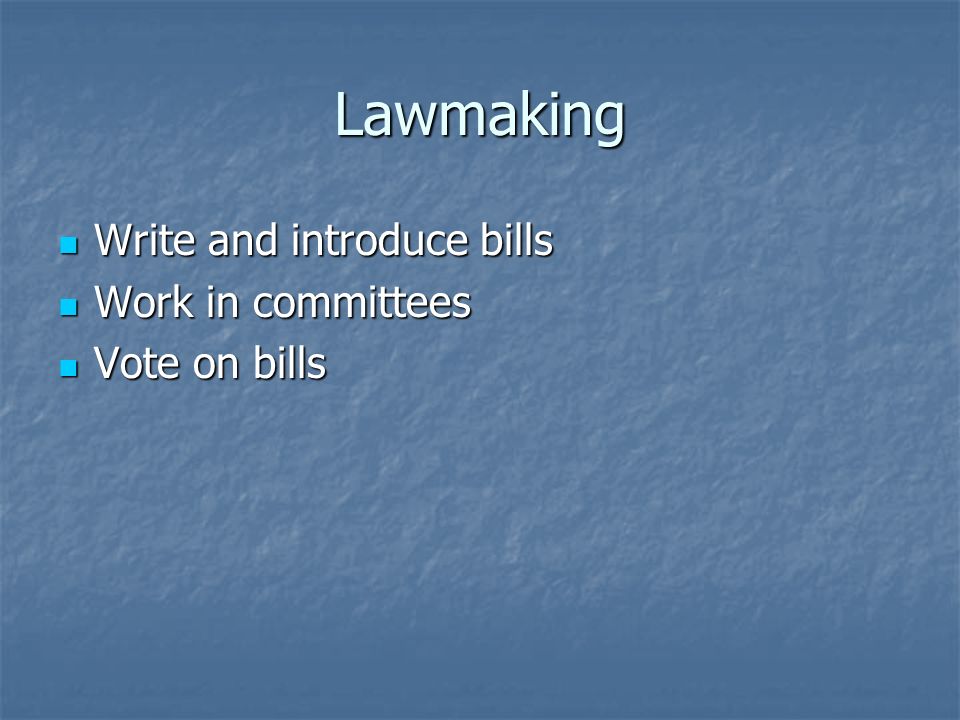 Lawmaking

- Write and introduce bills
- Work in committees
- Vote on bills